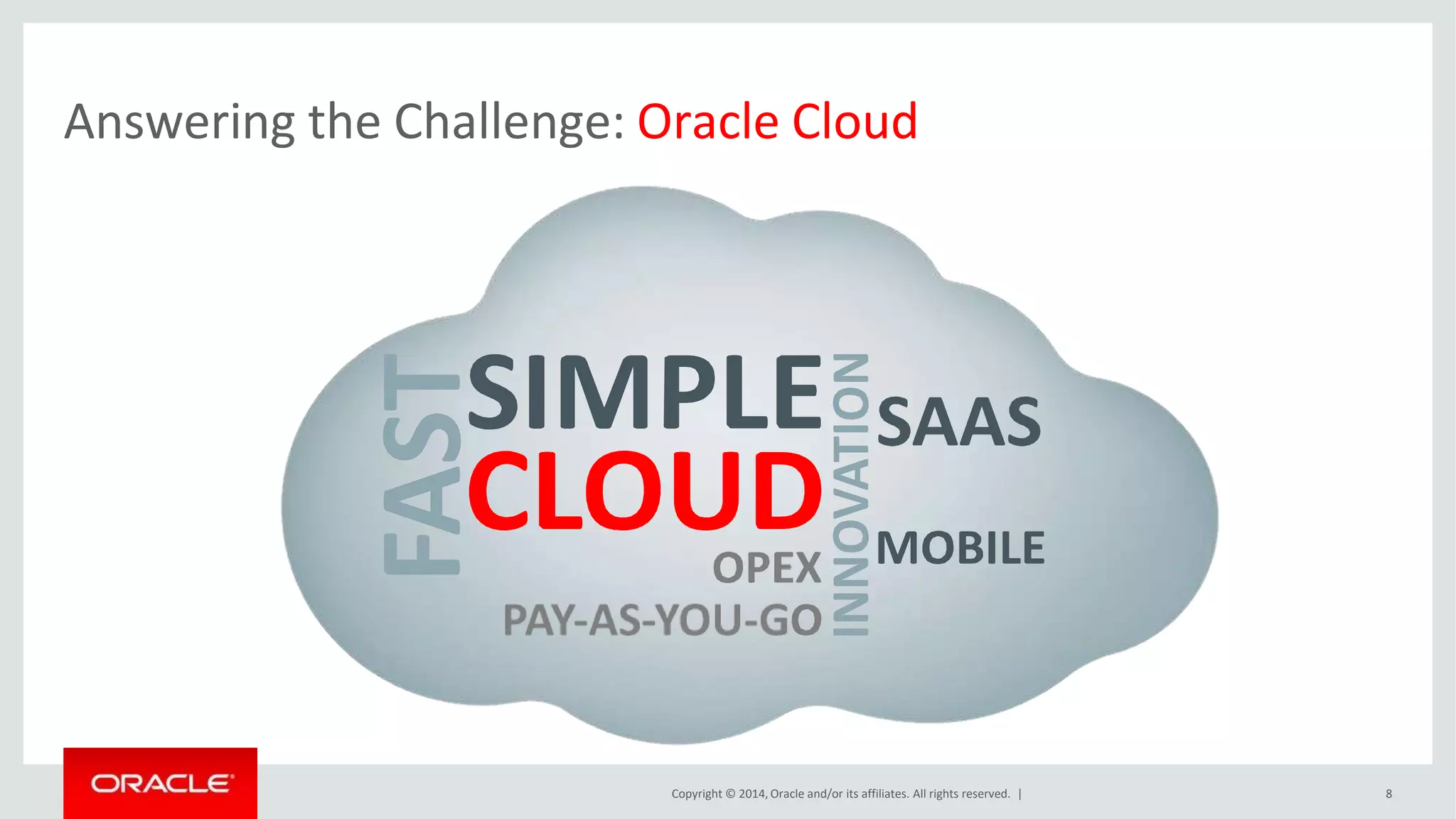 Answering the Challenge: Oracle Cloud

FAST
SIMPLE
CLOUD
OPEX
PAY-AS-YOU-GO
INNOVATION
SAAS
MOBILE

ORACLE

Copyright © 2014, Oracle and/or its affiliates. All rights reserved. |

8